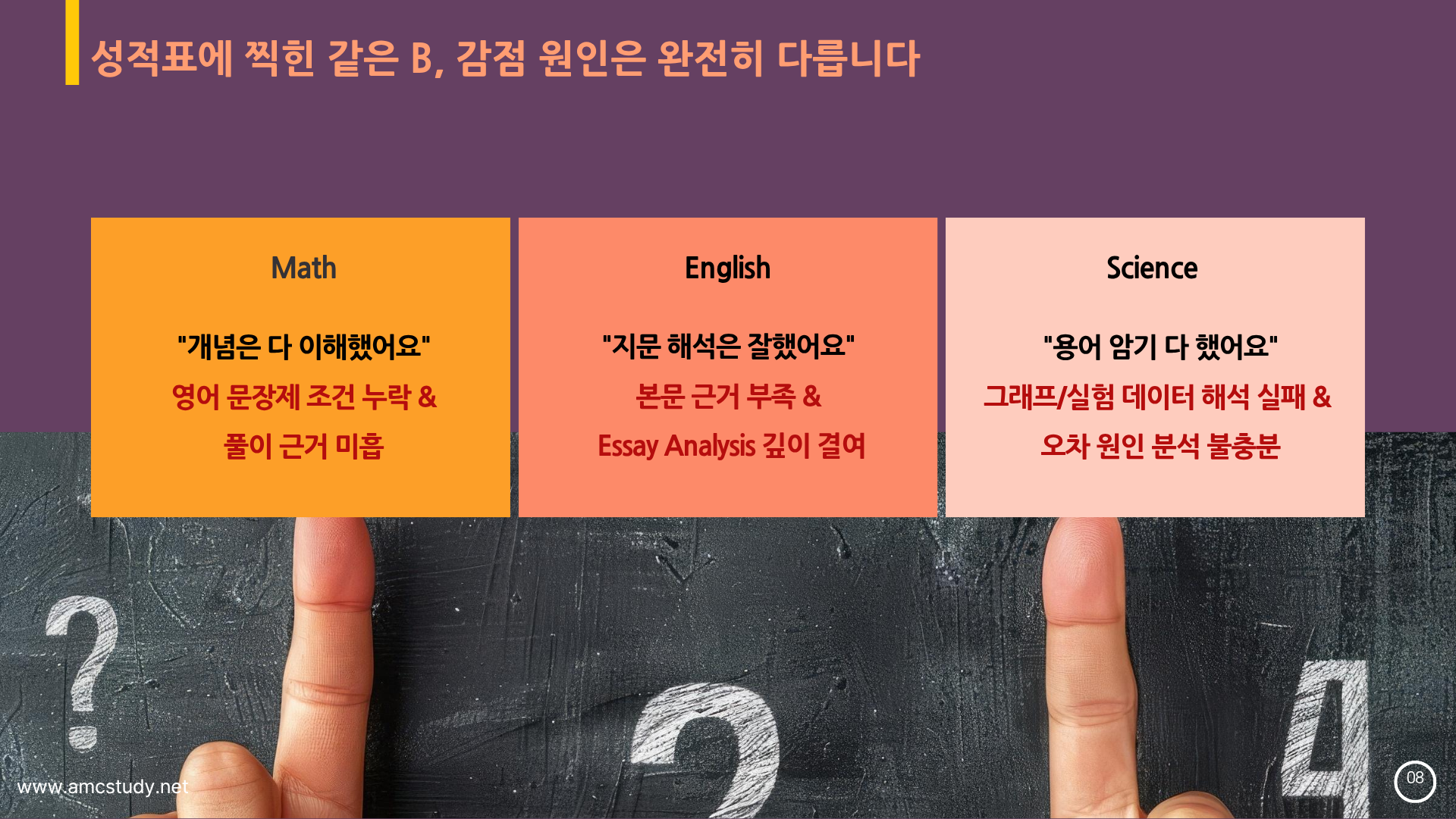 성적표에 찍힌 같은 B, 감점 원인은 완전히 다릅니다

Math

"개념은 다 이해했어요"

영어 문장제 조건 누락 &

풀이 근거 미흡

English

"지문 해석은 잘했어요"

본문 근거 부족 &

Essay Analysis 깊이 결여

Science

"용어 암기 다 했어요"

그래프/실험 데이터 해석 실패 &

오차 원인 분석 불충분

?

2

4

www.amcstudy.net

08